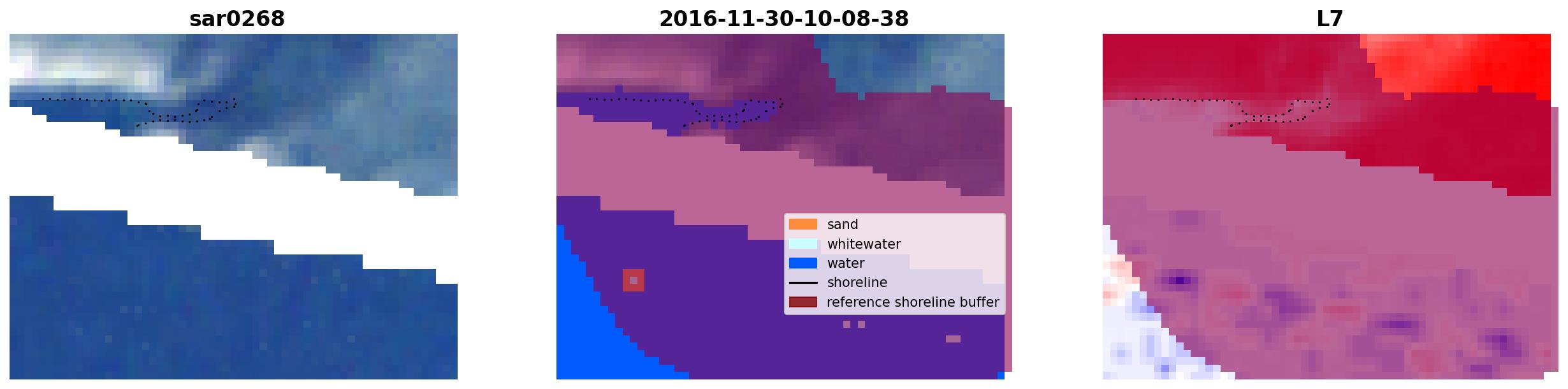 sar0268

2016-11-30-10-08-38

sand
whitewater
water
shoreline
reference shoreline buffer

L7